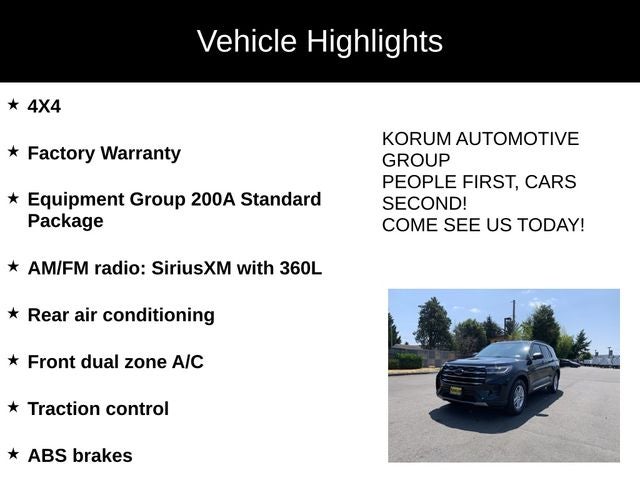 Vehicle Highlights

★ 4X4

★ Factory Warranty

★ Equipment Group 200A Standard Package

★ AM/FM radio: SiriusXM with 360L

★ Rear air conditioning

★ Front dual zone A/C

★ Traction control

★ ABS brakes

KORUM AUTOMOTIVE GROUP
PEOPLE FIRST, CARS SECOND!
COME SEE US TODAY!